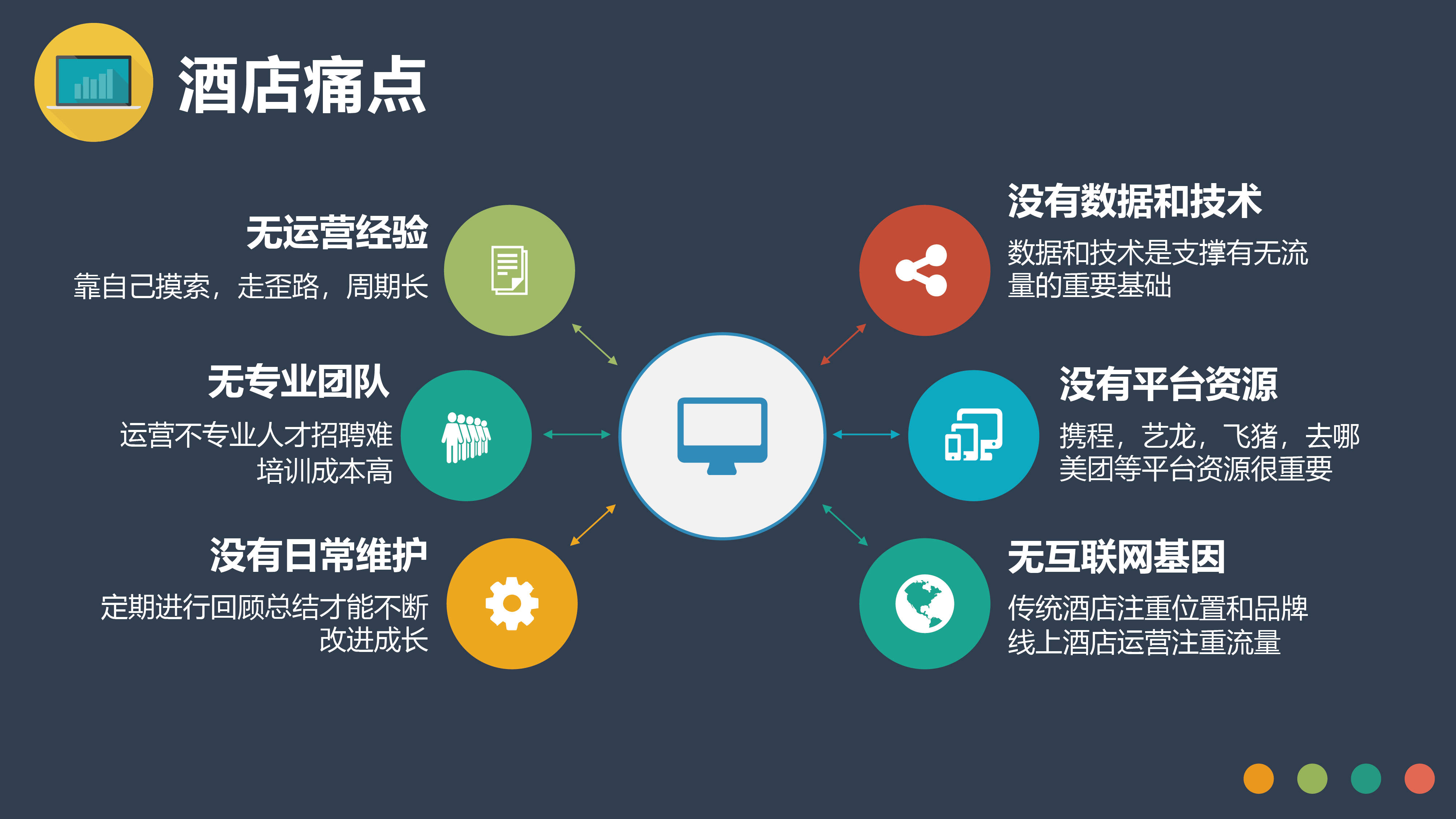 酒店痛点

无运营经验
靠自己摸索，走歪路，周期长

无专业团队
运营不专业人才招聘难
培训成本高

没有日常维护
定期进行回顾总结才能不断改进成长

没有数据和技术
数据和技术是支撑有无流量的重要基础

没有平台资源
携程，艺龙，飞猪，去哪
美团等平台资源很重要

无互联网基因
传统酒店注重位置和品牌
线上酒店运营注重流量